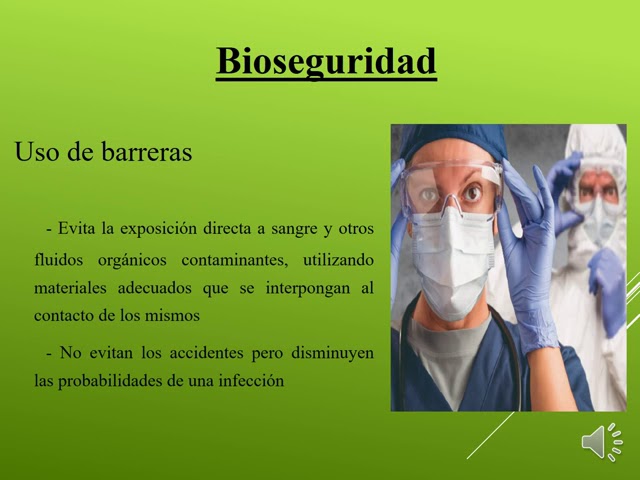 Bioseguridad

Uso de barreras

- Evita la exposición directa a sangre y otros fluidos orgánicos contaminantes, utilizando materiales adecuados que se interpongan al contacto de los mismos

- No evitan los accidentes pero disminuyen las probabilidades de una infección